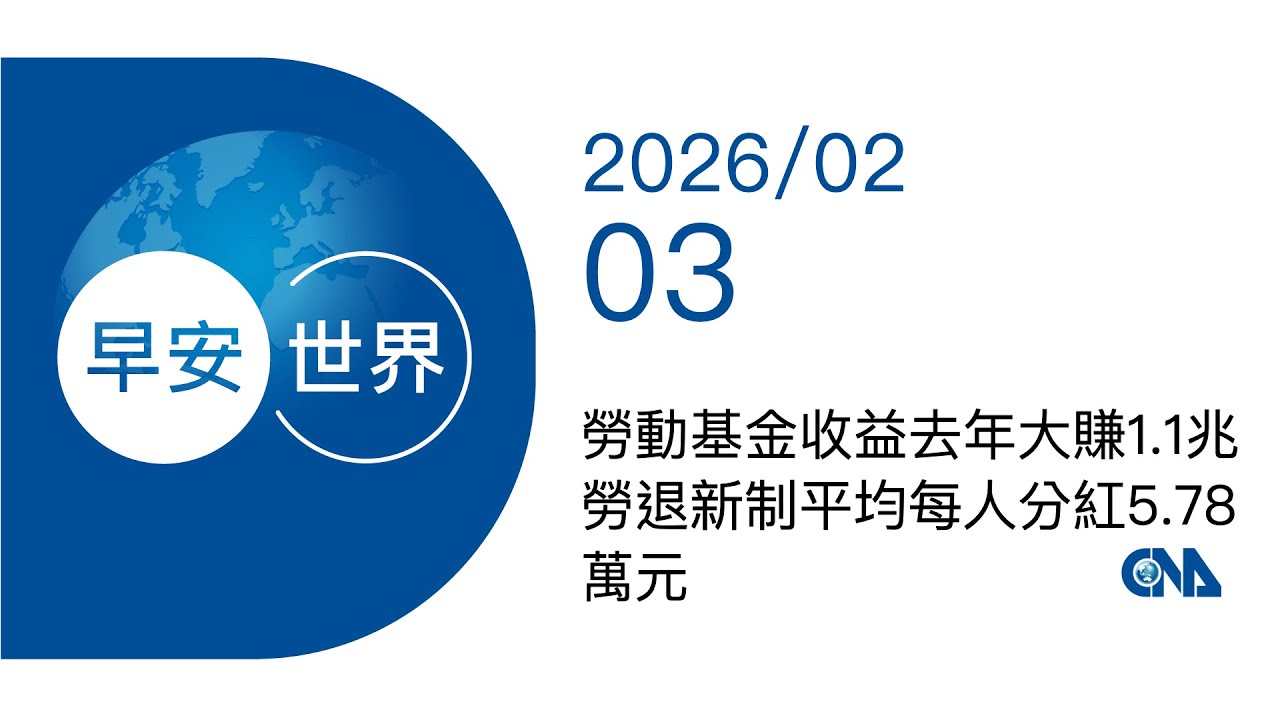 早安 世界

2026/02
03

勞動基金收益去年大賺1.1兆 勞退新制平均每人分紅5.78萬元

CNA